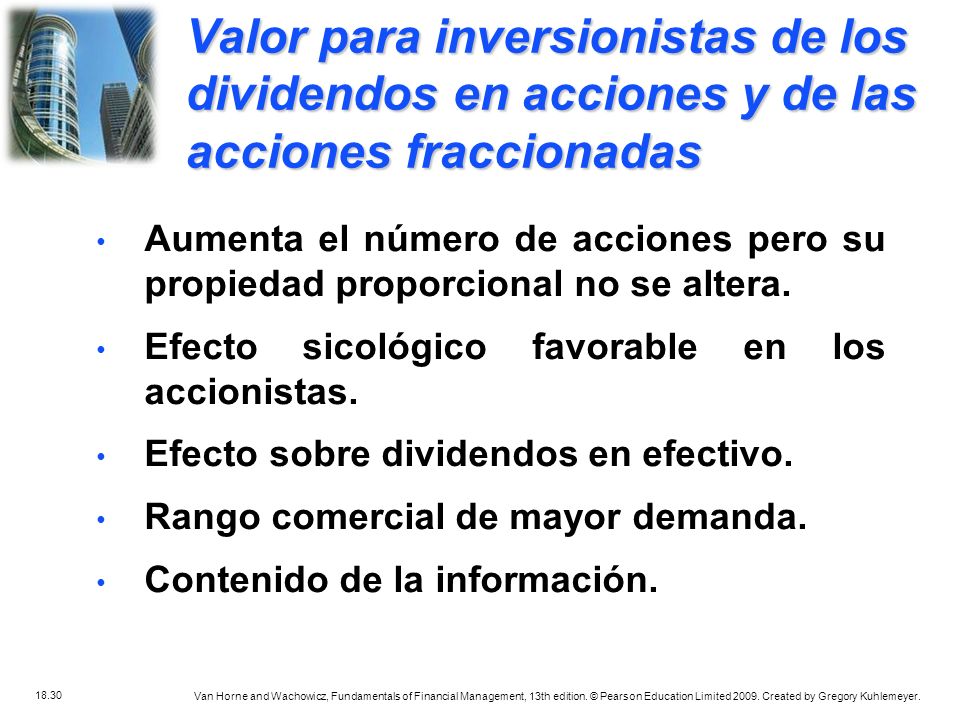 Valor para inversionistas de los dividendos en acciones y de las acciones fraccionadas

• Aumenta el número de acciones pero su propiedad proporcional no se altera.

• Efecto sicológico favorable en los accionistas.

• Efecto sobre dividendos en efectivo.

• Rango comercial de mayor demanda.

• Contenido de la información.

18.30

Van Horne and Wachowicz, Fundamentals of Financial Management, 13th edition. © Pearson Education Limited 2009. Created by Gregory Kuhlemeyer.